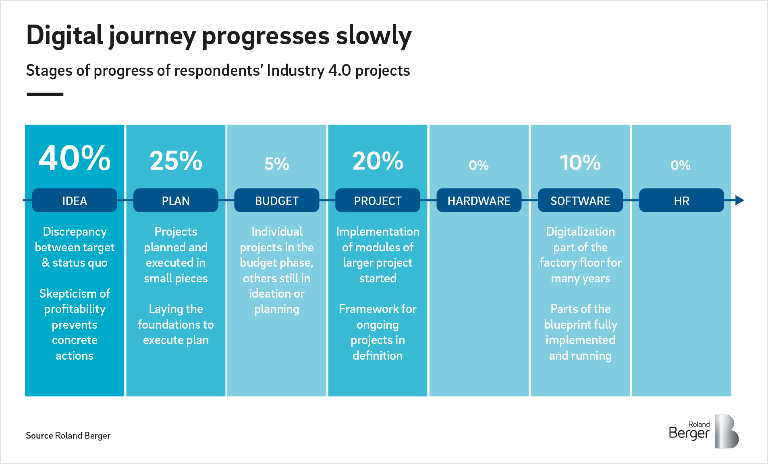 Digital journey progresses slowly

Stages of progress of respondents' Industry 4.0 projects

40%

IDEA

Discrepancy between target & status quo

Skepticism of profitability prevents concrete actions

25%

PLAN

Projects planned and executed in small pieces

Laying the foundations to execute plan

5%

BUDGET

Individual projects in the budget phase, others still in ideation or planning

20%

PROJECT

Implementation of modules of larger project started

Framework for ongoing projects in definition

0%

HARDWARE

10%

SOFTWARE

Digitalization part of the factory floor for many years

Parts of the blueprint fully implemented and running

0%

HR

Source Roland Berger

Roland Berger